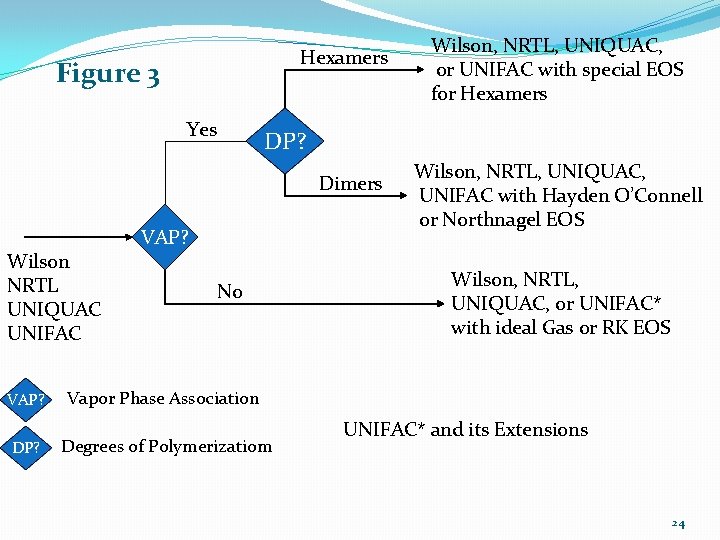 Figure 3

Wilson
NRTL
UNIQUAC
UNIFAC

VAP?

Yes

DP?

Hexamers

Wilson, NRTL, UNIQUAC, or UNIFAC with special EOS for Hexamers

Dimers

Wilson, NRTL, UNIQUAC, UNIFAC with Hayden O'Connell or Northnagel EOS

No

Wilson, NRTL, UNIQUAC, or UNIFAC* with ideal Gas or RK EOS

VAP? Vapor Phase Association

DP? Degrees of Polymerizatiom

UNIFAC* and its Extensions

24